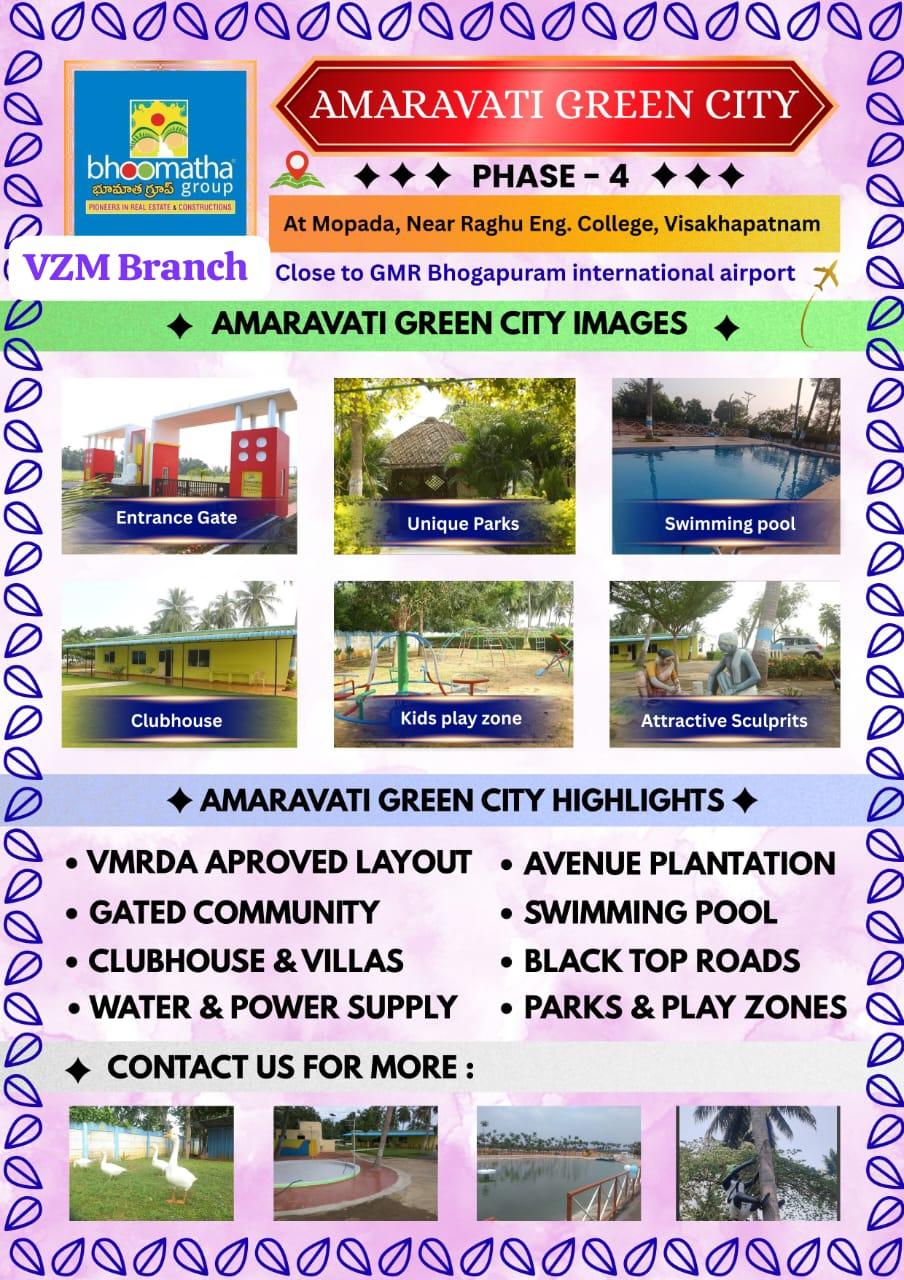 bhoomatha group
భూమాత గ్రూప్
PIONEERS IN REAL ESTATE & CONSTRUCTIONS

AMARAVATI GREEN CITY

✦✦✦ PHASE - 4 ✦✦✦

At Mopada, Near Raghu Eng. College, Visakhapatnam

VZM Branch

Close to GMR Bhogapuram international airport

✦ AMARAVATI GREEN CITY IMAGES ✦

Entrance Gate
Unique Parks
Swimming pool
Clubhouse
Kids play zone
Attractive Sculprits

✦ AMARAVATI GREEN CITY HIGHLIGHTS ✦

• VMRDA APROVED LAYOUT
• GATED COMMUNITY
• CLUBHOUSE & VILLAS
• WATER & POWER SUPPLY

• AVENUE PLANTATION
• SWIMMING POOL
• BLACK TOP ROADS
• PARKS & PLAY ZONES

✦ CONTACT US FOR MORE :